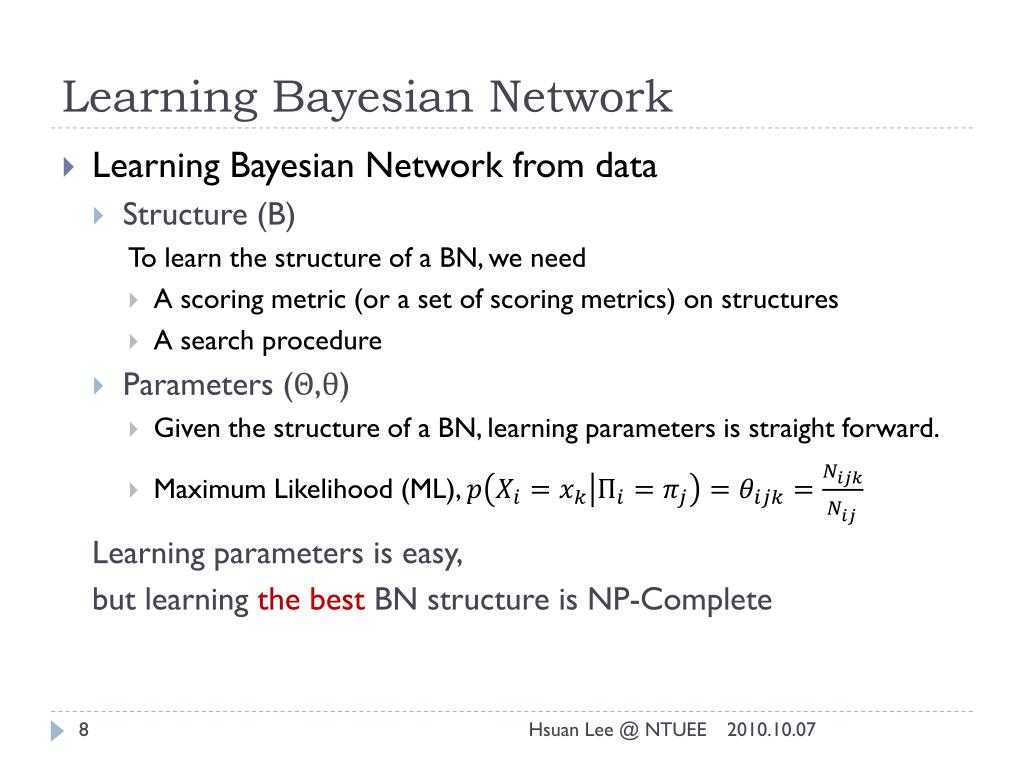 Learning Bayesian Network

Learning Bayesian Network from data

Structure (B)

To learn the structure of a BN, we need

A scoring metric (or a set of scoring metrics) on structures

A search procedure

Parameters ($\Theta$,$\theta$)

Given the structure of a BN, learning parameters is straight forward.

Maximum Likelihood (ML), $p(X_i = x_k | \Pi_i = \pi_j) = \theta_{ijk} = \frac{N_{ijk}}{N_{ij}}$

Learning parameters is easy,
but learning the best BN structure is NP-Complete

8

Hsuan Lee @ NTUEE 2010.10.07